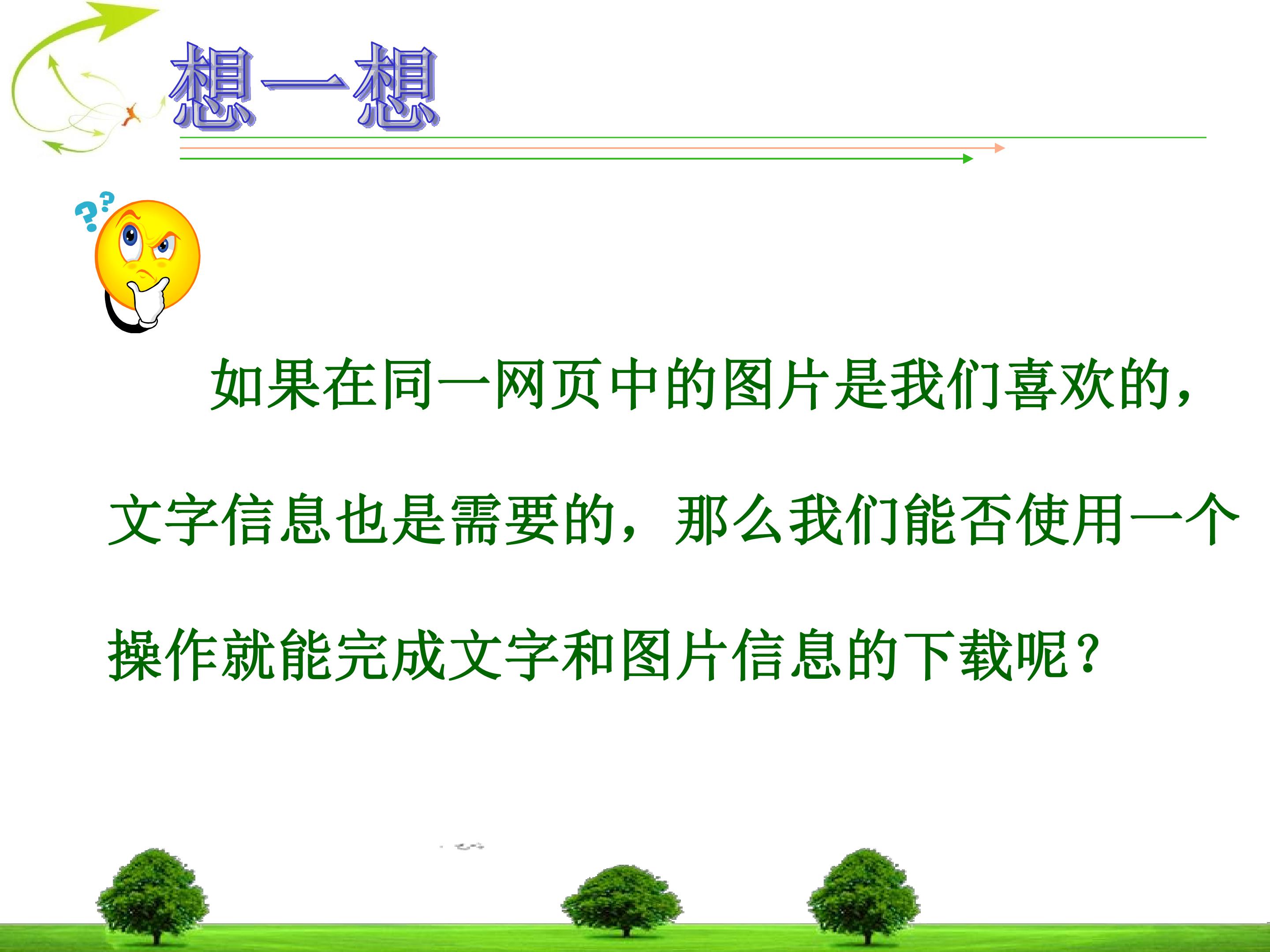 想一想

如果在同一网页中的图片是我们喜欢的，文字信息也是需要的，那么我们能否使用一个操作就能完成文字和图片信息的下载呢？